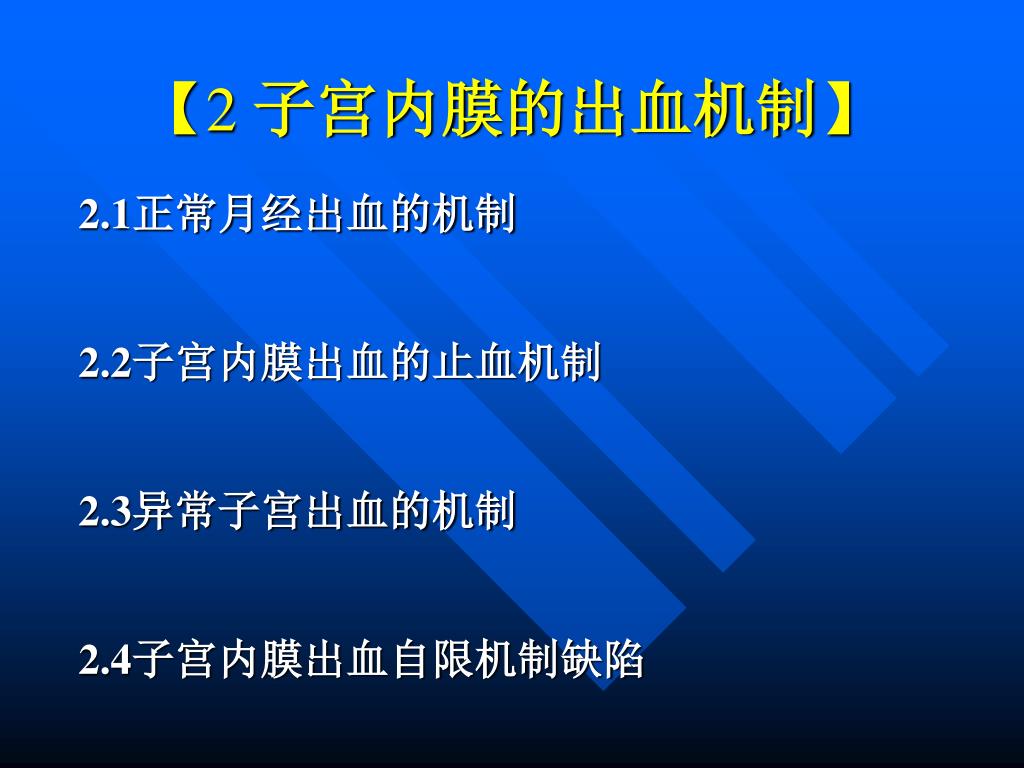 【2 子宫内膜的出血机制】

2.1正常月经出血的机制

2.2子宫内膜出血的止血机制

2.3异常子宫出血的机制

2.4子宫内膜出血自限机制缺陷